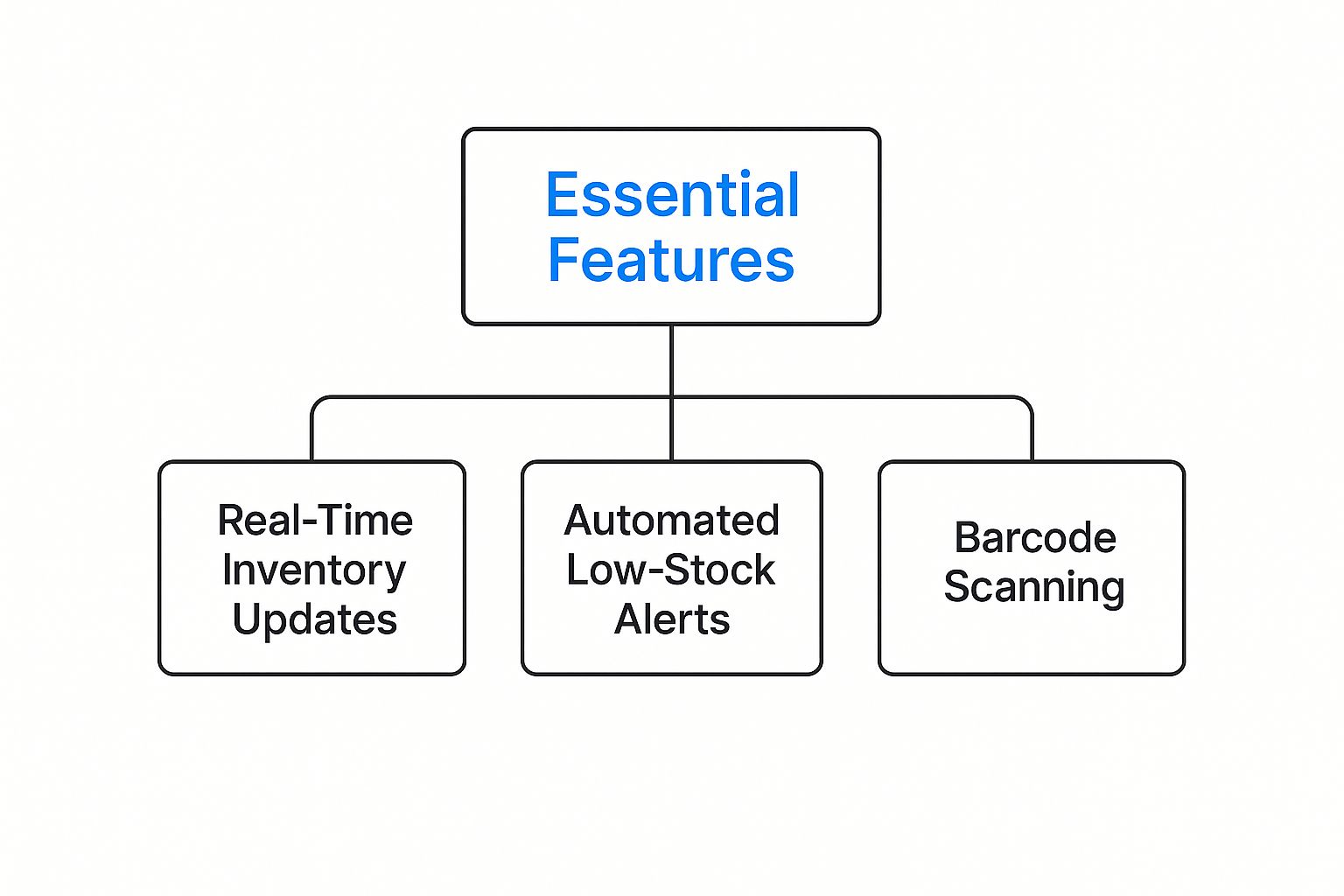 Essential Features

Real-Time Inventory Updates

Automated Low-Stock Alerts

Barcode Scanning